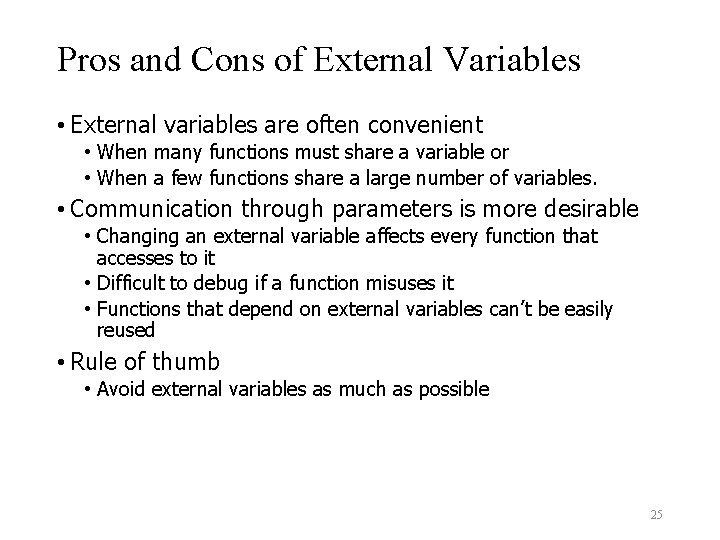 Pros and Cons of External Variables

• External variables are often convenient
  • When many functions must share a variable or
  • When a few functions share a large number of variables.
• Communication through parameters is more desirable
  • Changing an external variable affects every function that accesses to it
  • Difficult to debug if a function misuses it
  • Functions that depend on external variables can't be easily reused
• Rule of thumb
  • Avoid external variables as much as possible

25